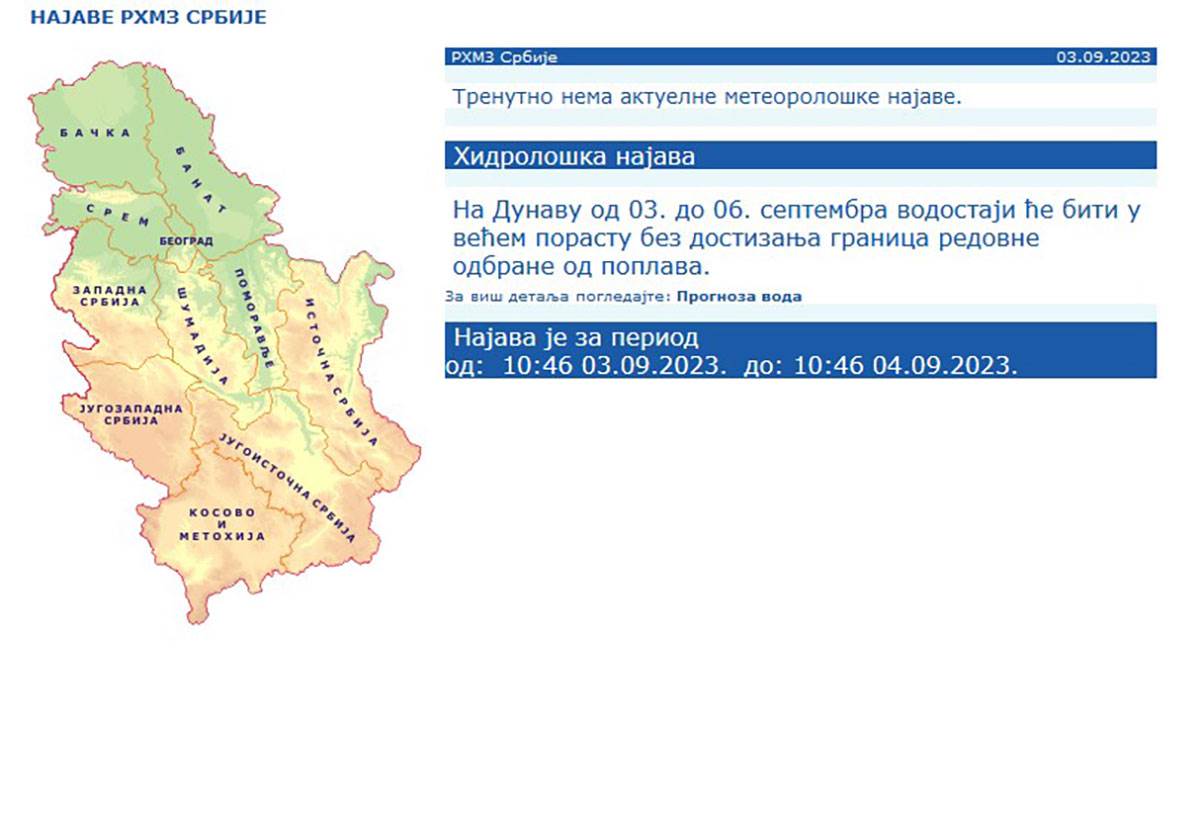 НАЈАВЕ РХМЗ СРБИЈЕ

БАЧКА
БАНАТ
СРЕМ
БЕОГРАД
ЗАПАДНА СРБИЈА
ШУМАДИЈА
ПОМОРАВЉЕ
ИСТОЧНА СРБИЈА
ЈУГОЗАПАДНА СРБИЈА
ЈУГОИСТОЧНА СРБИЈА
КОСОВО И МЕТОХИЈА

РХМЗ Србије 03.09.2023

Тренутно нема актуелне метеоролошке најаве.

Хидролошка најава

На Дунаву од 03. до 06. септембра водостаји ће бити у већем порасту без достизања граница редовне одбране од поплава.

За виш детаља погледајте: Прогноза вода

Најава је за период
од: 10:46 03.09.2023. до: 10:46 04.09.2023.